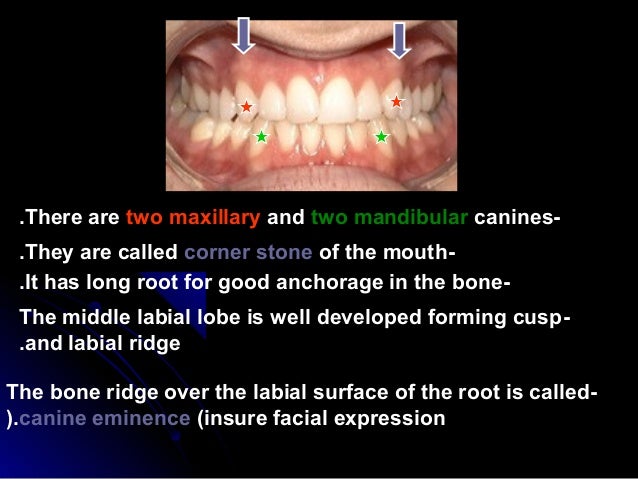 .There are two maxillary and two mandibular canines-

.They are called corner stone of the mouth-

.It has long root for good anchorage in the bone-

The middle labial lobe is well developed forming cusp-
.and labial ridge

The bone ridge over the labial surface of the root is called-
).canine eminence (insure facial expression